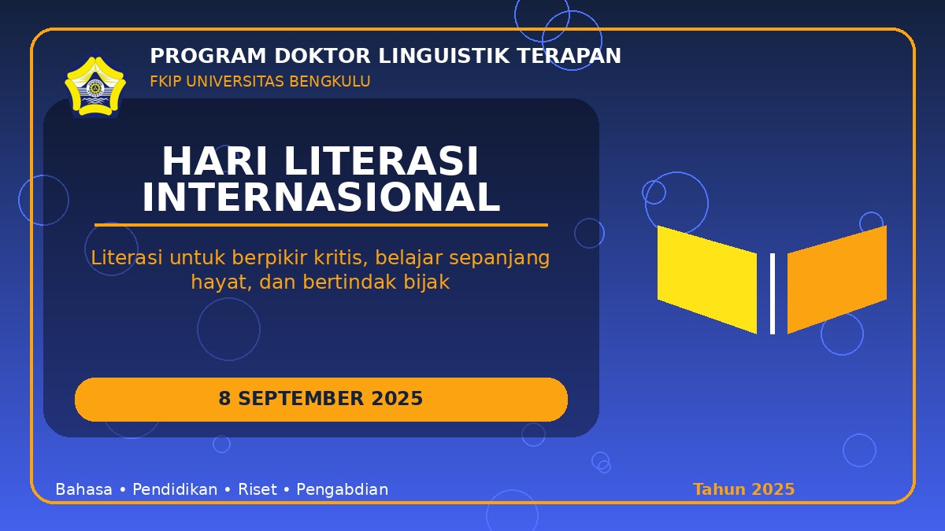 PROGRAM DOKTOR LINGUISTIK TERAPAN
FKIP UNIVERSITAS BENGKULU

HARI LITERASI INTERNASIONAL

Literasi untuk berpikir kritis, belajar sepanjang hayat, dan bertindak bijak

8 SEPTEMBER 2025

Bahasa • Pendidikan • Riset • Pengabdian

Tahun 2025